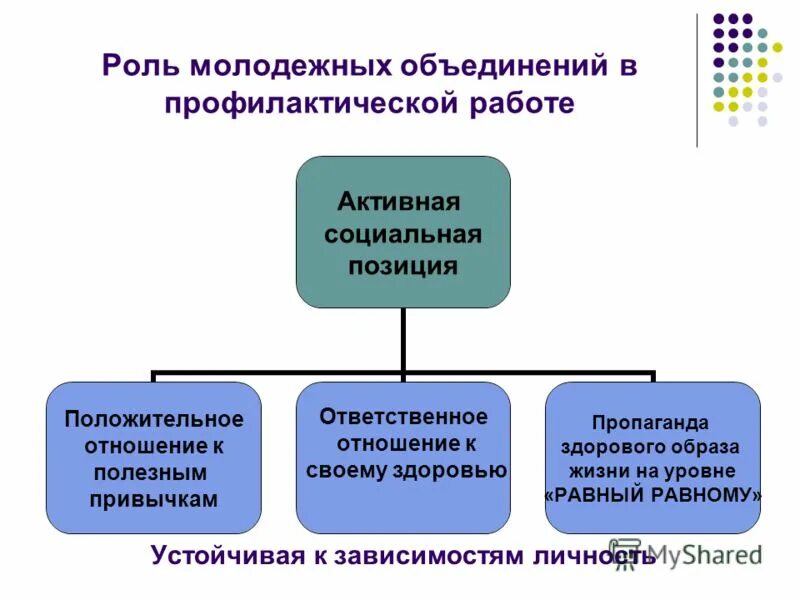 Роль молодежных объединений в профилактической работе

Активная социальная позиция

Положительное отношение к полезным привычкам

Ответственное отношение к своему здоровью

Пропаганда здорового образа жизни на уровне «РАВНЫЙ РАВНОМУ»

Устойчивая к зависимостям личность

MyShared